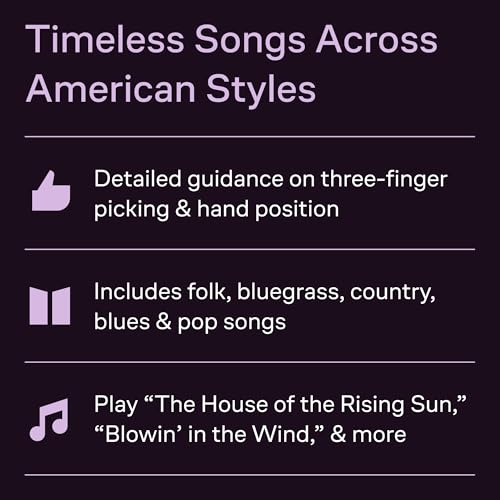 Timeless Songs Across American Styles

Detailed guidance on three-finger picking & hand position

Includes folk, bluegrass, country, blues & pop songs

Play “The House of the Rising Sun,” “Blowin’ in the Wind,” & more